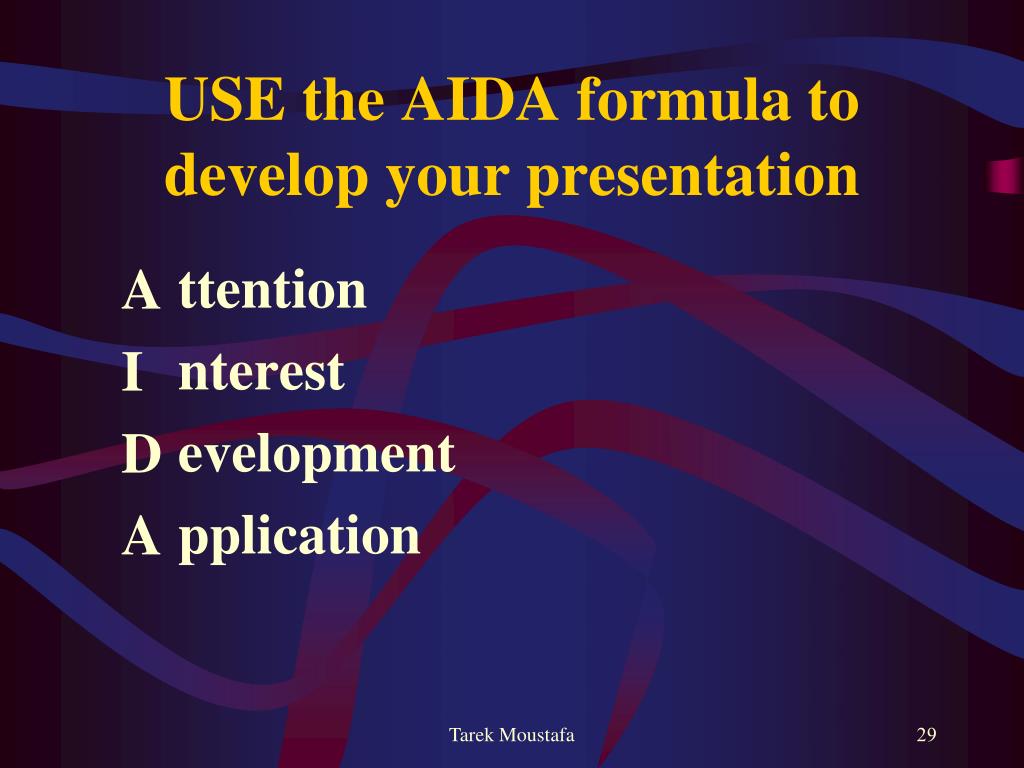 USE the AIDA formula to develop your presentation

A ttention
I nterest
D evelopment
A pplication

Tarek Moustafa

29